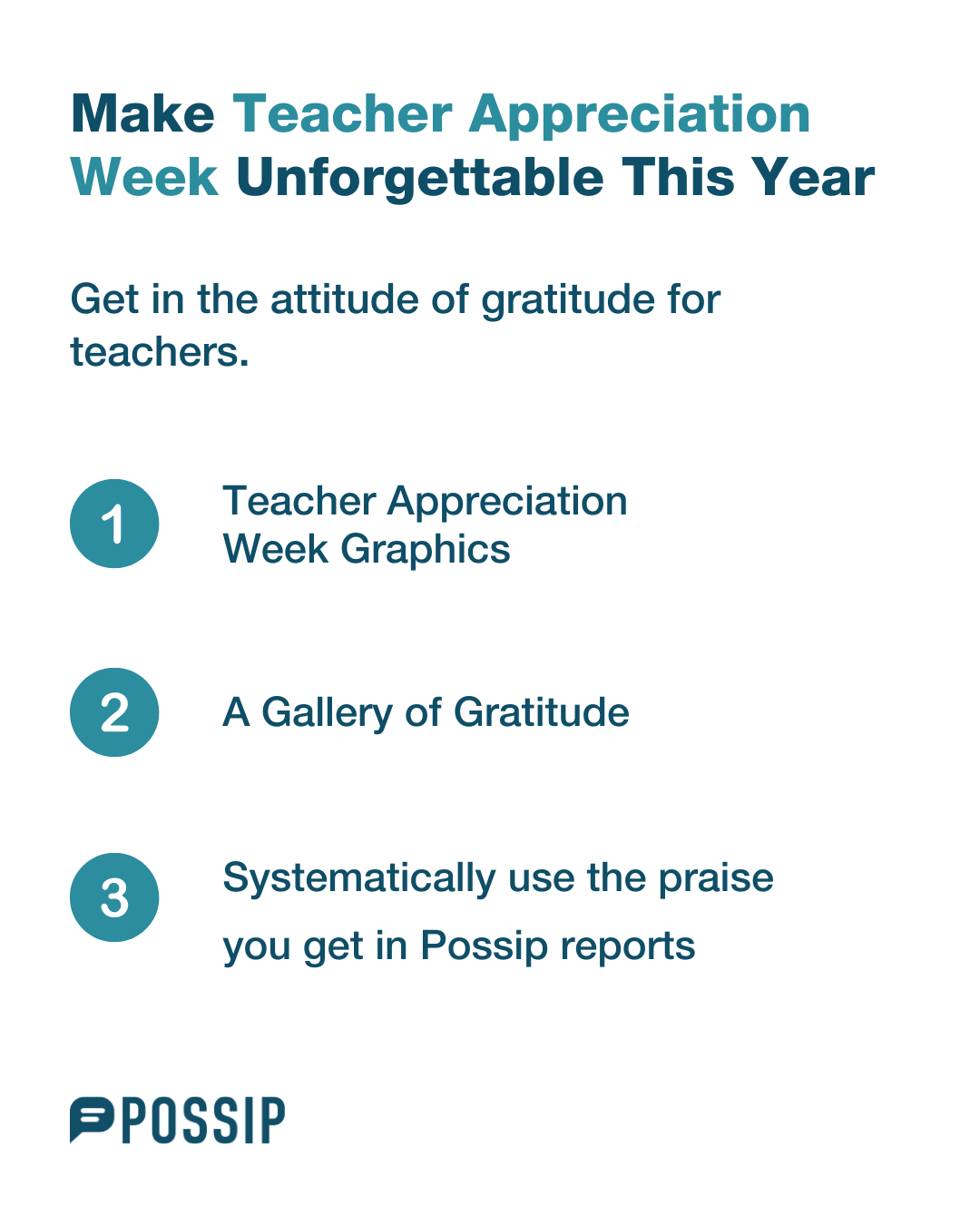 Make Teacher Appreciation Week Unforgettable This Year

Get in the attitude of gratitude for teachers.

1 Teacher Appreciation Week Graphics

2 A Gallery of Gratitude

3 Systematically use the praise you get in Possip reports

POSSIP